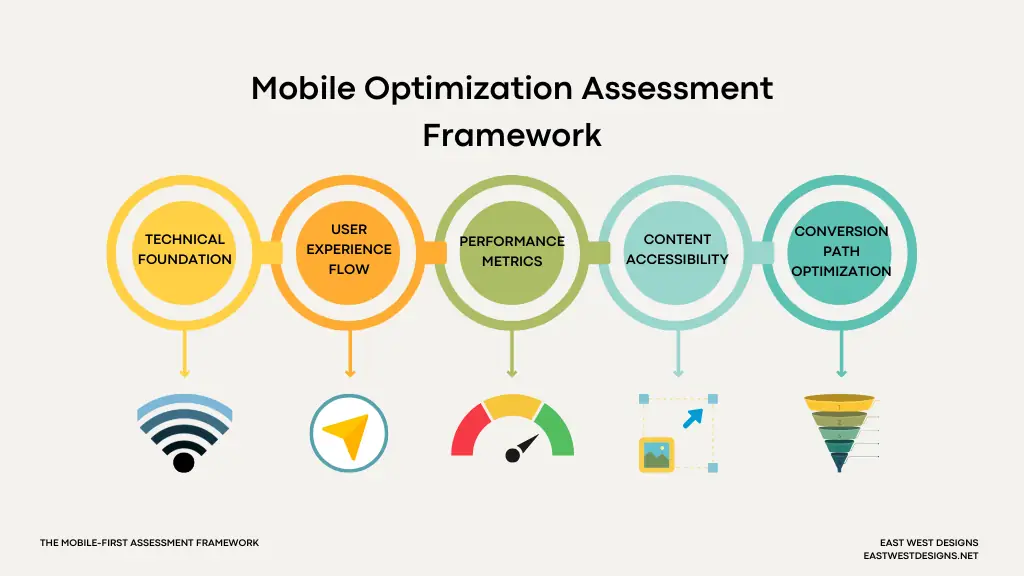 Mobile Optimization Assessment Framework

TECHNICAL FOUNDATION

USER EXPERIENCE FLOW

PERFORMANCE METRICS

CONTENT ACCESSIBILITY

CONVERSION PATH OPTIMIZATION

THE MOBILE-FIRST ASSESSMENT FRAMEWORK

EAST WEST DESIGNS
EASTWESTDESIGNS.NET